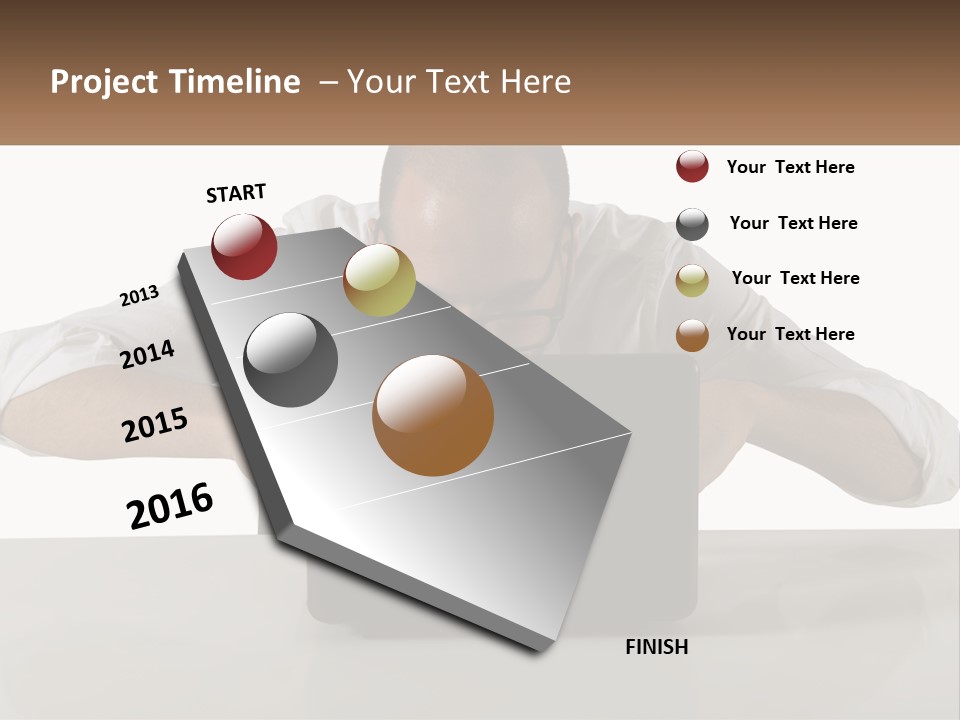 Project Timeline – Your Text Here

START

2013

2014

2015

2016

FINISH

Your Text Here

Your Text Here

Your Text Here

Your Text Here